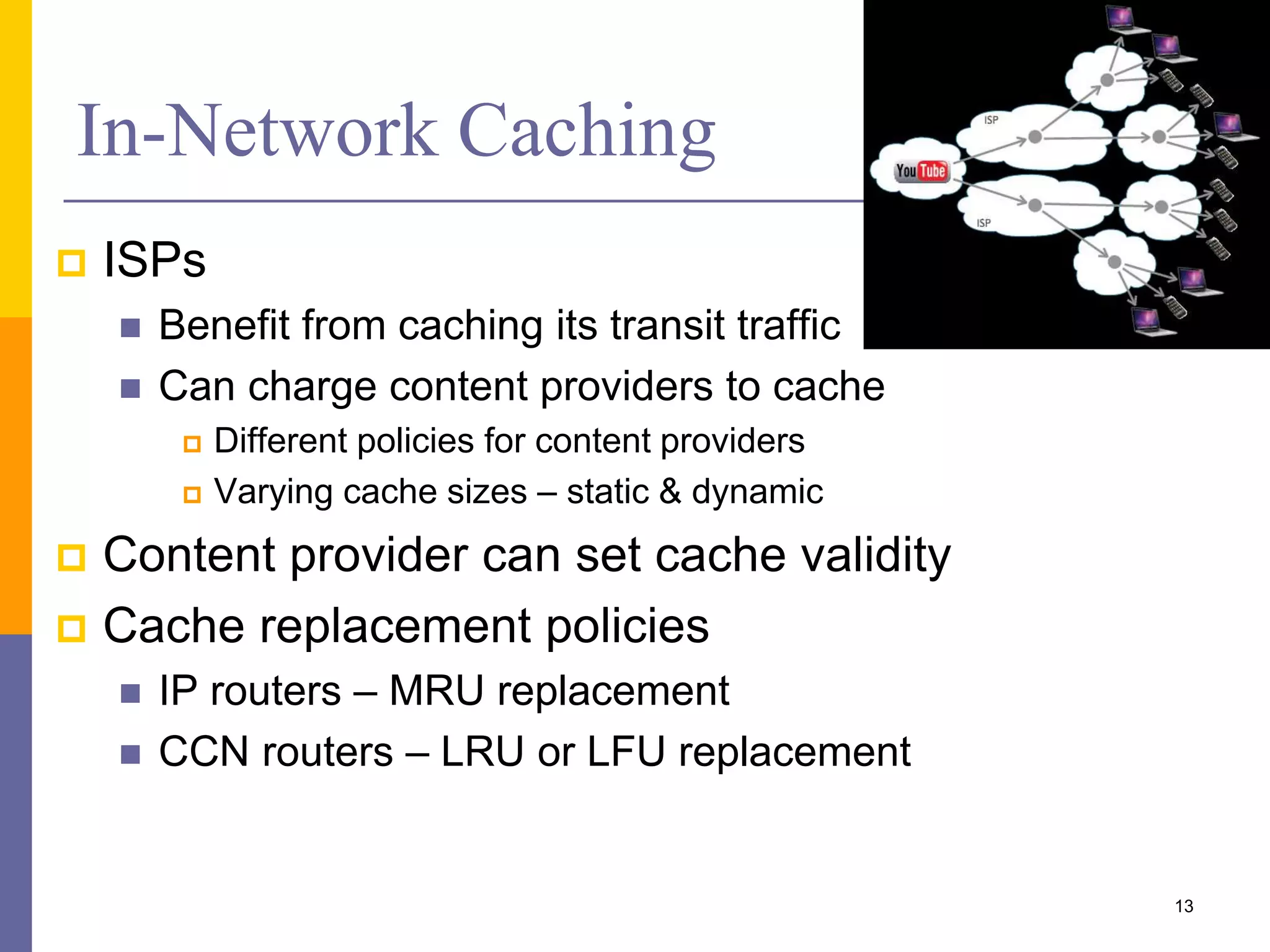 In-Network Caching

ISP
YouTube
ISP

ISPs

Benefit from caching its transit traffic

Can charge content providers to cache

Different policies for content providers

Varying cache sizes – static & dynamic

Content provider can set cache validity

Cache replacement policies

IP routers – MRU replacement

CCN routers – LRU or LFU replacement

13